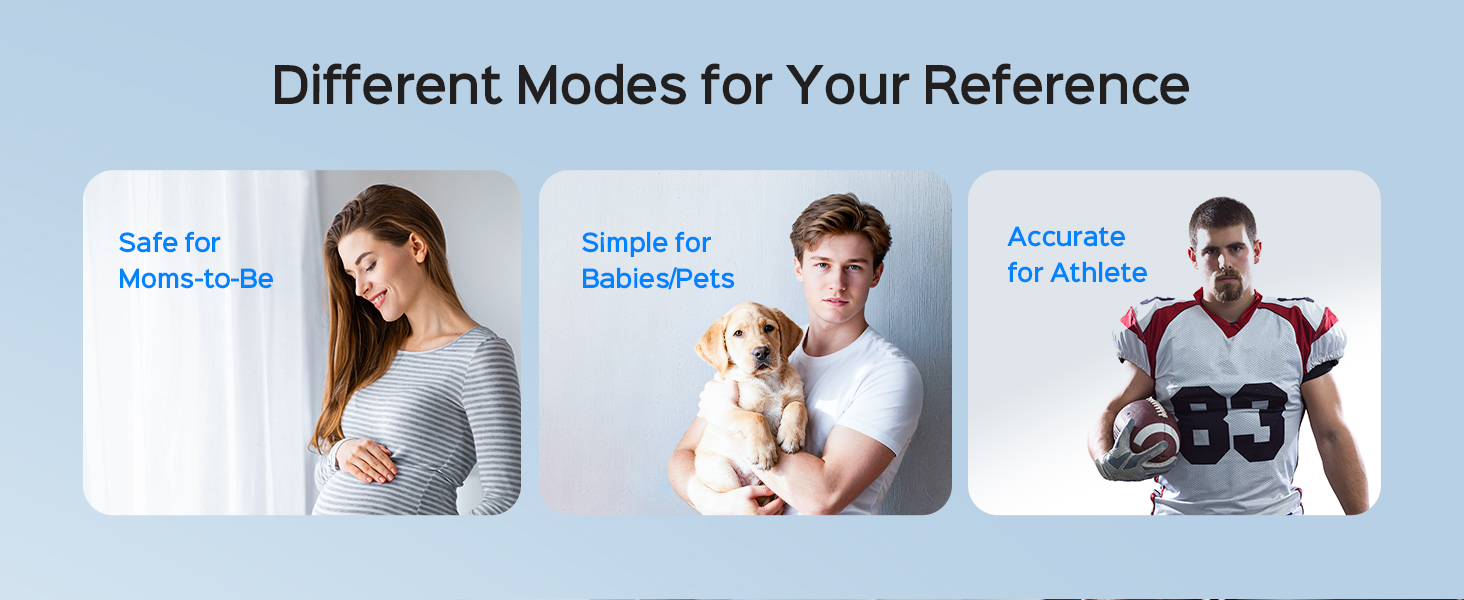 Different Modes for Your Reference

Safe for Moms-to-Be

Simple for Babies/Pets

Accurate for Athlete

83